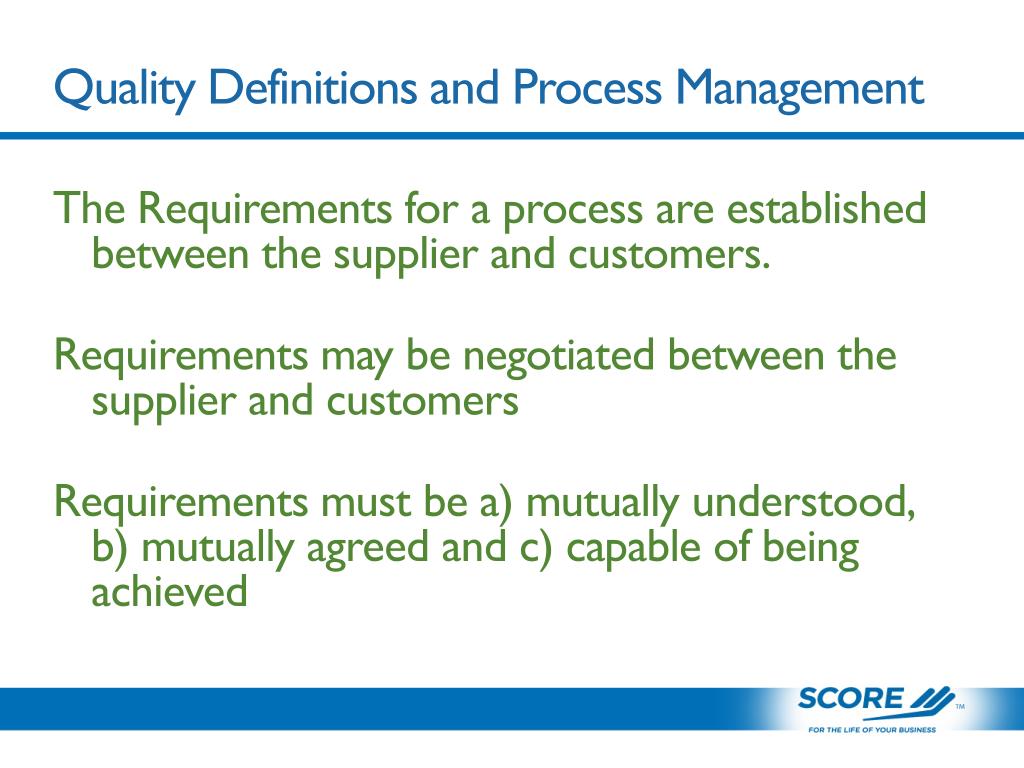 Quality Definitions and Process Management

The Requirements for a process are established between the supplier and customers.

Requirements may be negotiated between the supplier and customers

Requirements must be a) mutually understood, b) mutually agreed and c) capable of being achieved

SCORE™
FOR THE LIFE OF YOUR BUSINESS